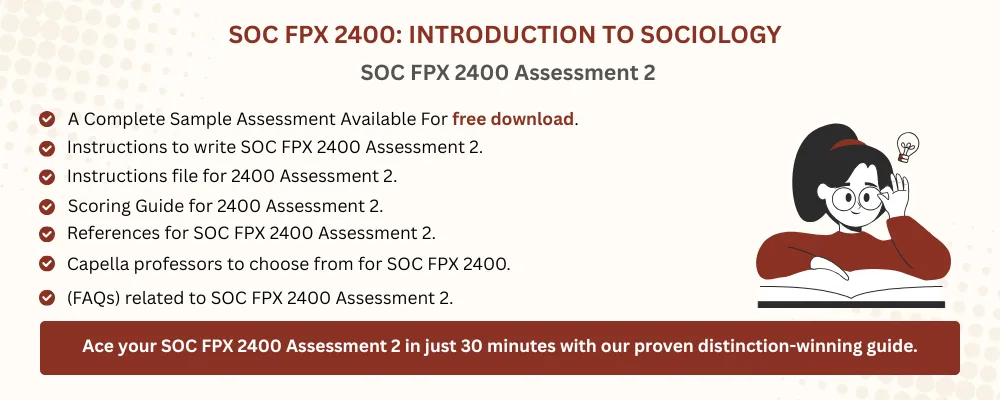 SOC FPX 2400: INTRODUCTION TO SOCIOLOGY

SOC FPX 2400 Assessment 2

A Complete Sample Assessment Available For free download.
Instructions to write SOC FPX 2400 Assessment 2.
Instructions file for 2400 Assessment 2.
Scoring Guide for 2400 Assessment 2.
References for SOC FPX 2400 Assessment 2.
Capella professors to choose from for SOC FPX 2400.
(FAQs) related to SOC FPX 2400 Assessment 2.

Ace your SOC FPX 2400 Assessment 2 in just 30 minutes with our proven distinction-winning guide.